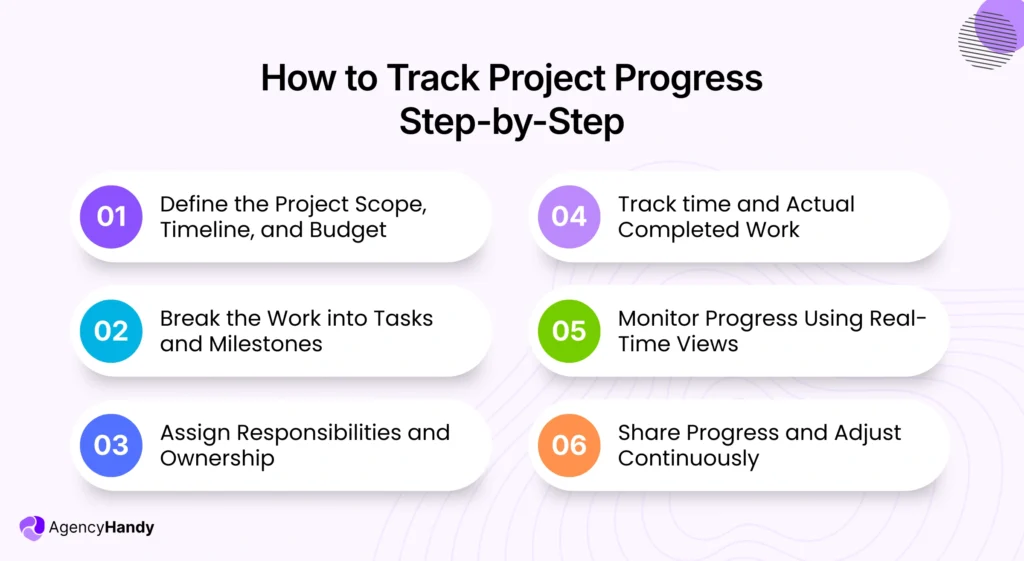 How to Track Project Progress Step-by-Step

01 Define the Project Scope, Timeline, and Budget

02 Break the Work into Tasks and Milestones

03 Assign Responsibilities and Ownership

04 Track time and Actual Completed Work

05 Monitor Progress Using Real-Time Views

06 Share Progress and Adjust Continuously

AgencyHandy